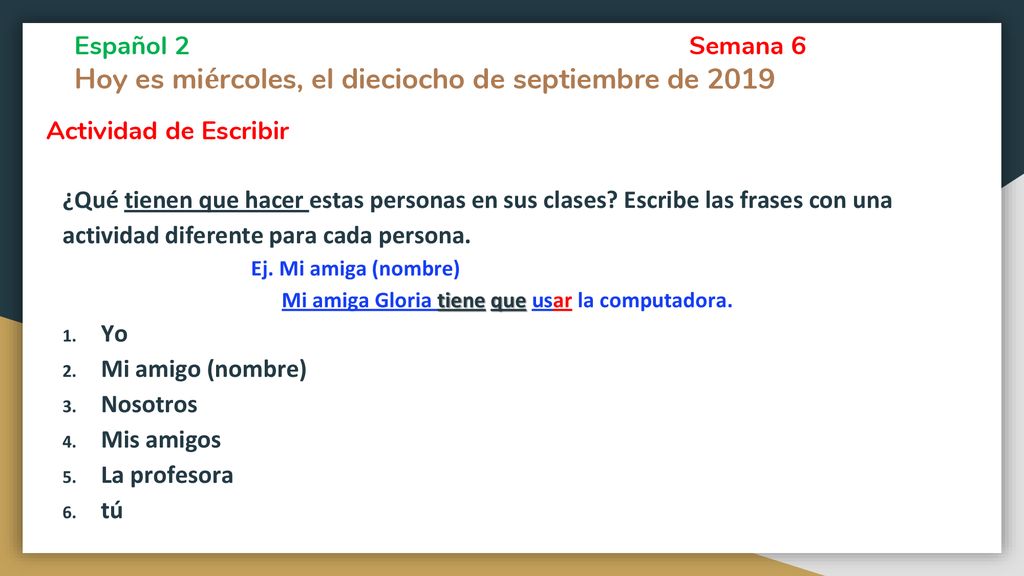 Español 2 Semana 6

Hoy es miércoles, el dieciocho de septiembre de 2019

Actividad de Escribir

¿Qué tienen que hacer estas personas en sus clases? Escribe las frases con una actividad diferente para cada persona.

Ej. Mi amiga (nombre)

Mi amiga Gloria tiene que usar la computadora.

1. Yo
2. Mi amigo (nombre)
3. Nosotros
4. Mis amigos
5. La profesora
6. tú